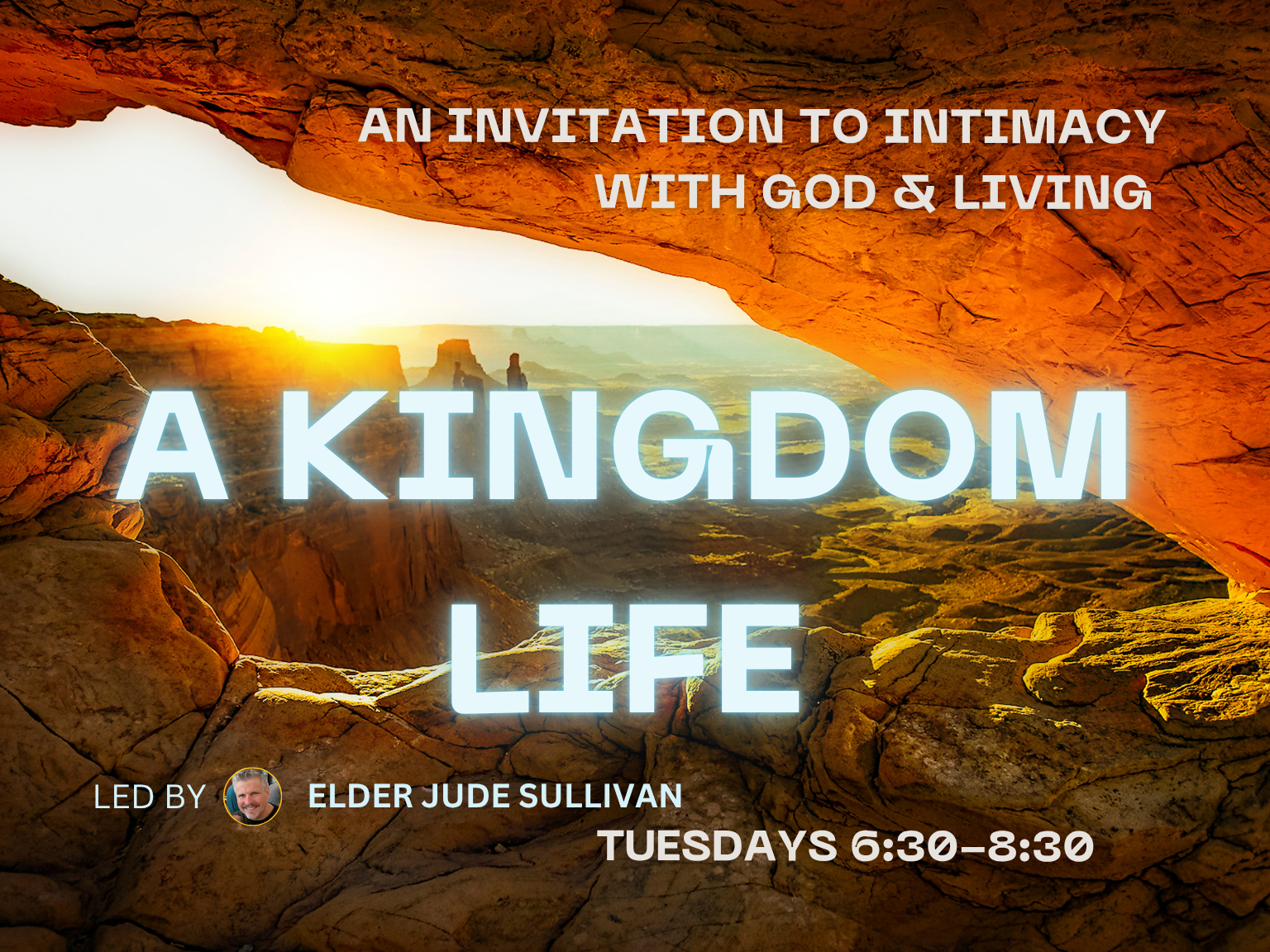 AN INVITATION TO INTIMACY WITH GOD & LIVING

A KINGDOM LIFE

LED BY ELDER JUDE SULLIVAN

TUESDAYS 6:30-8:30